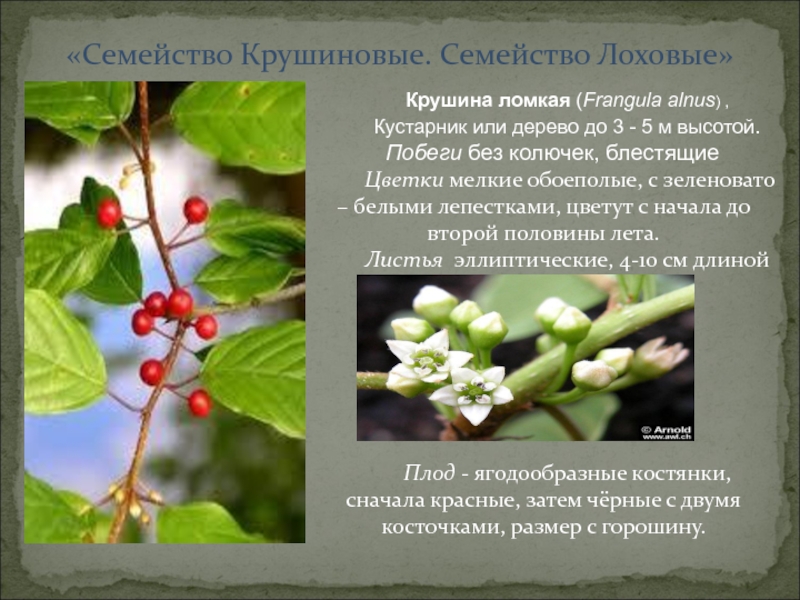 «Семейство Крушиновые. Семейство Лоховые»

Крушина ломкая (Frangula alnus) ,
Кустарник или дерево до 3 - 5 м высотой.
Побеги без колючек, блестящие
Цветки мелкие обоеполые, с зеленовато – белыми лепестками, цветут с начала до второй половины лета.
Листья эллиптические, 4-10 см длиной

© Arnold
www.awl.ch

Плод - ягодообразные костянки, сначала красные, затем чёрные с двумя косточками, размер с горошину.